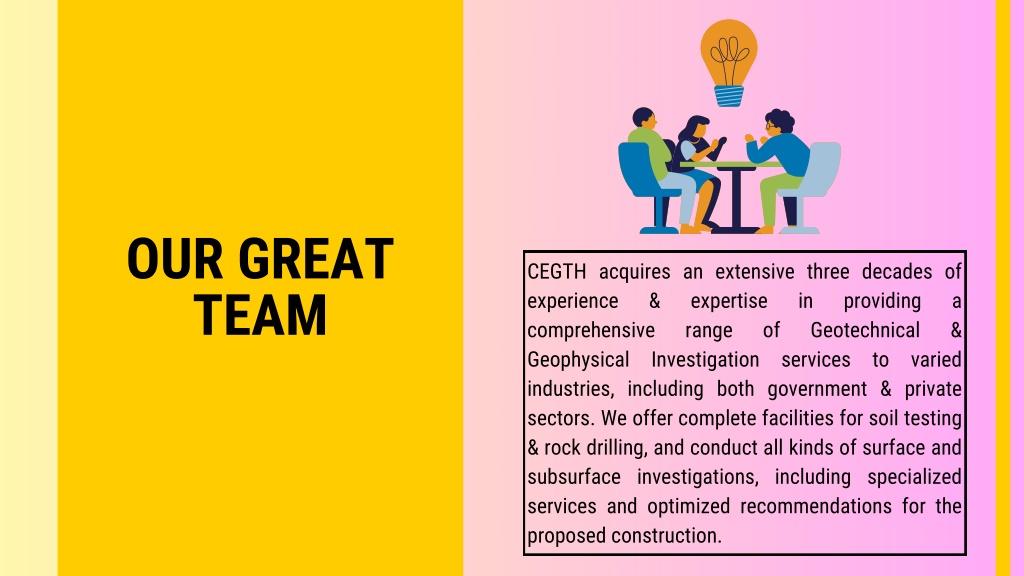 OUR GREAT TEAM

CEGTH acquires an extensive three decades of experience & expertise in providing a comprehensive range of Geotechnical & Geophysical Investigation services to varied industries, including both government & private sectors. We offer complete facilities for soil testing & rock drilling, and conduct all kinds of surface and subsurface investigations, including specialized services and optimized recommendations for the proposed construction.